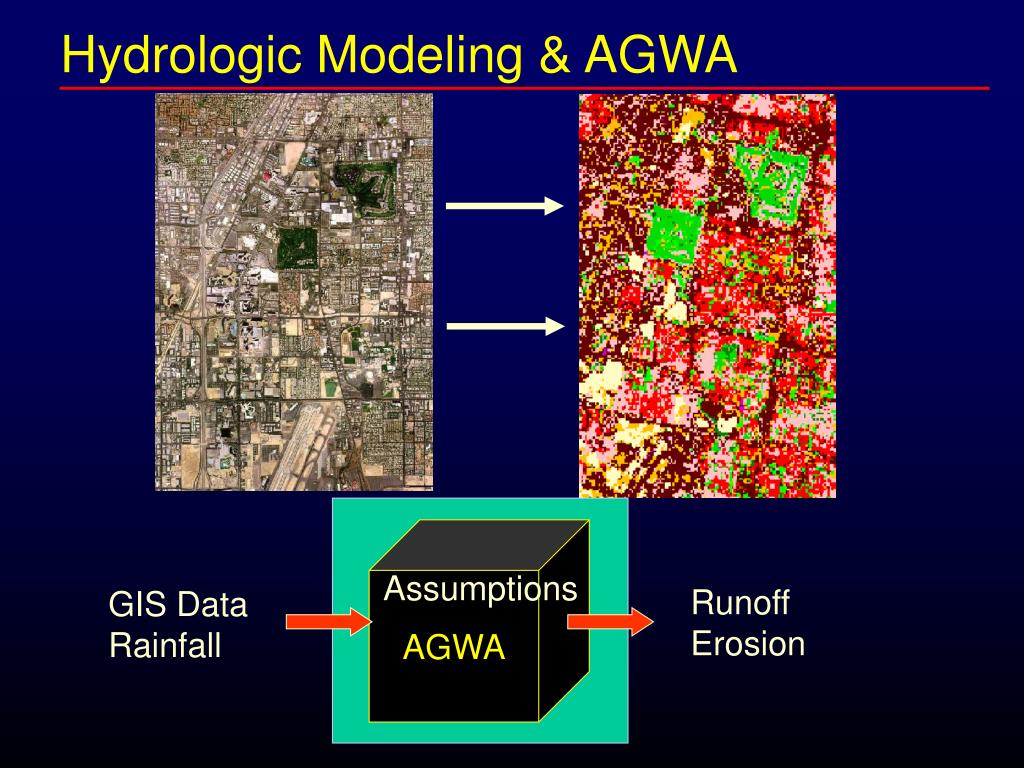 Hydrologic Modeling & AGWA

GIS Data
Rainfall

Assumptions
AGWA

Runoff
Erosion